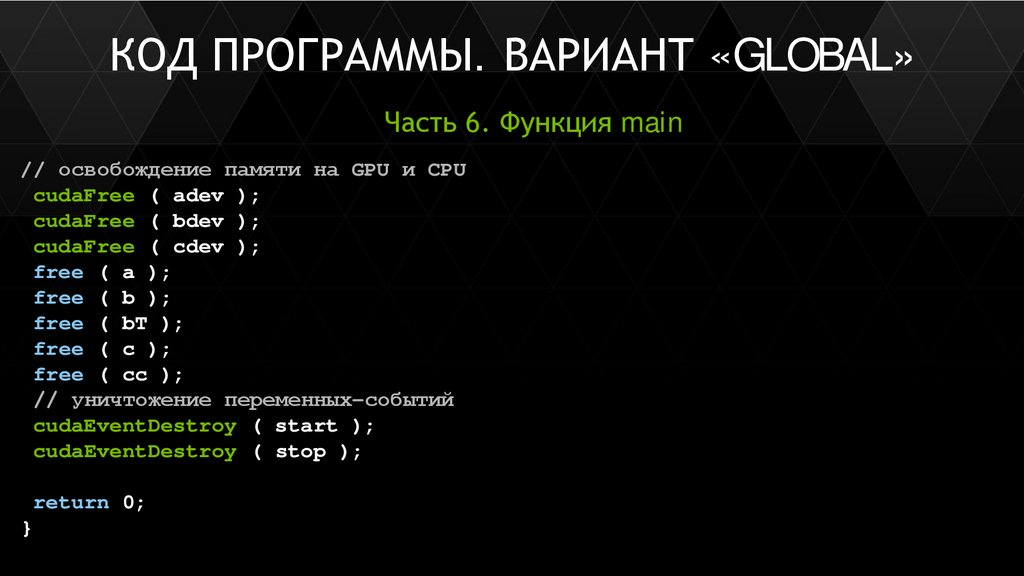 КОД ПРОГРАММЫ. ВАРИАНТ «GLOBAL»

Часть 6. Функция main

// освобождение памяти на GPU и CPU
cudaFree ( adev );
cudaFree ( bdev );
cudaFree ( cdev );
free ( a );
free ( b );
free ( bT );
free ( c );
free ( cc );
// уничтожение переменных-событий
cudaEventDestroy ( start );
cudaEventDestroy ( stop );

return 0;
}